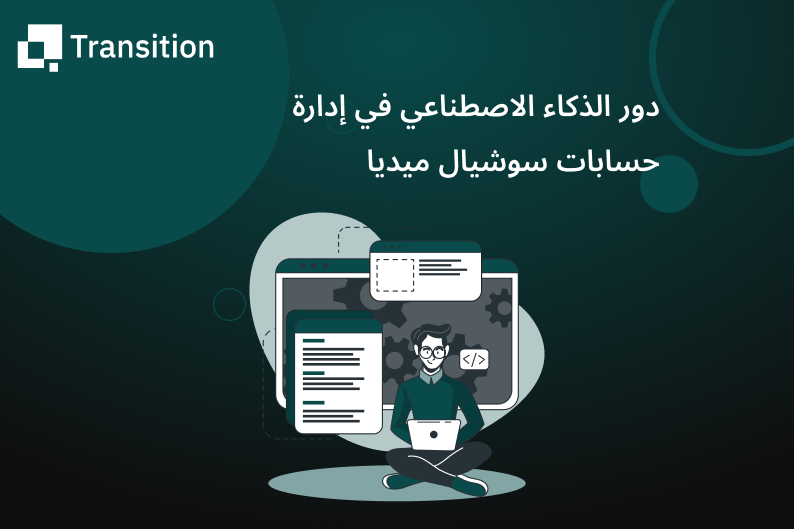 Transition

دور الذكاء الاصطناعي في إدارة حسابات سوشيال ميديا

</>